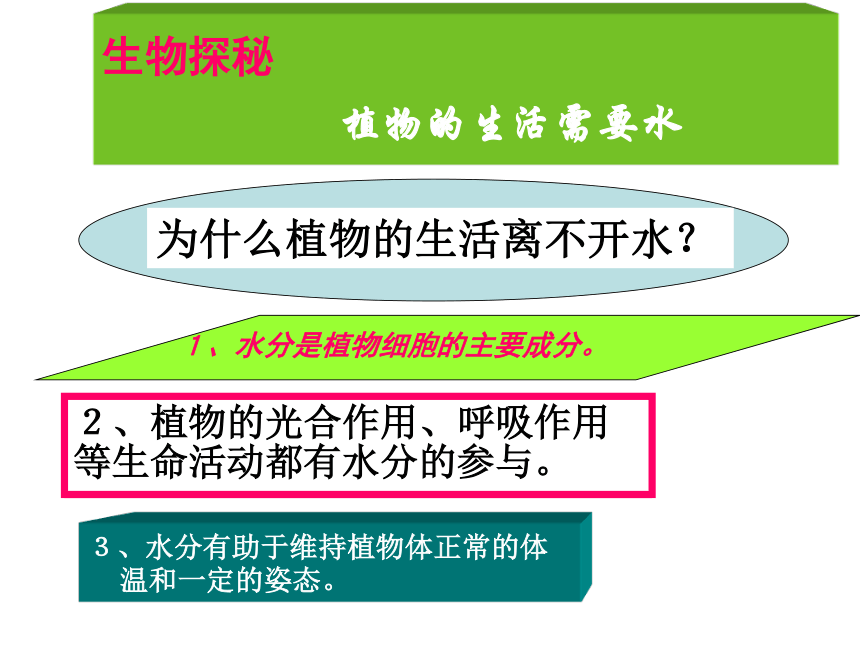 生物探秘

植物的生活需要水

为什么植物的生活离不开水？

1、水分是植物细胞的主要成分。

２、植物的光合作用、呼吸作用等生命活动都有水分的参与。

３、水分有助于维持植物体正常的体温和一定的姿态。